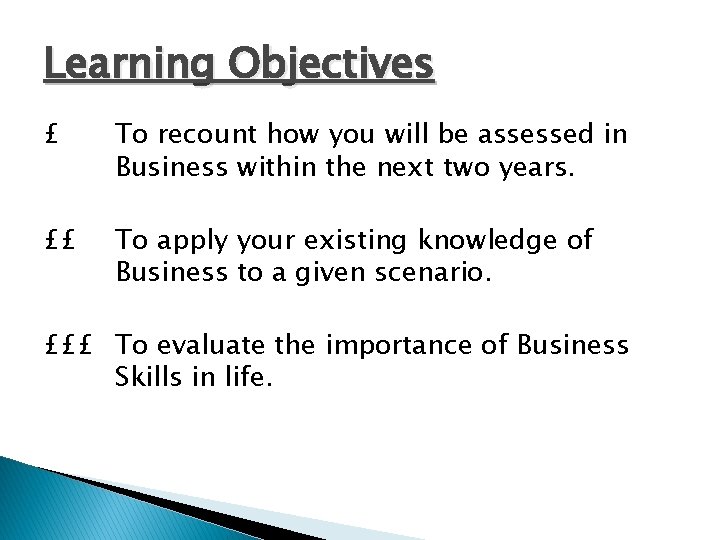 Learning Objectives

£ To recount how you will be assessed in Business within the next two years.

££ To apply your existing knowledge of Business to a given scenario.

£££ To evaluate the importance of Business Skills in life.